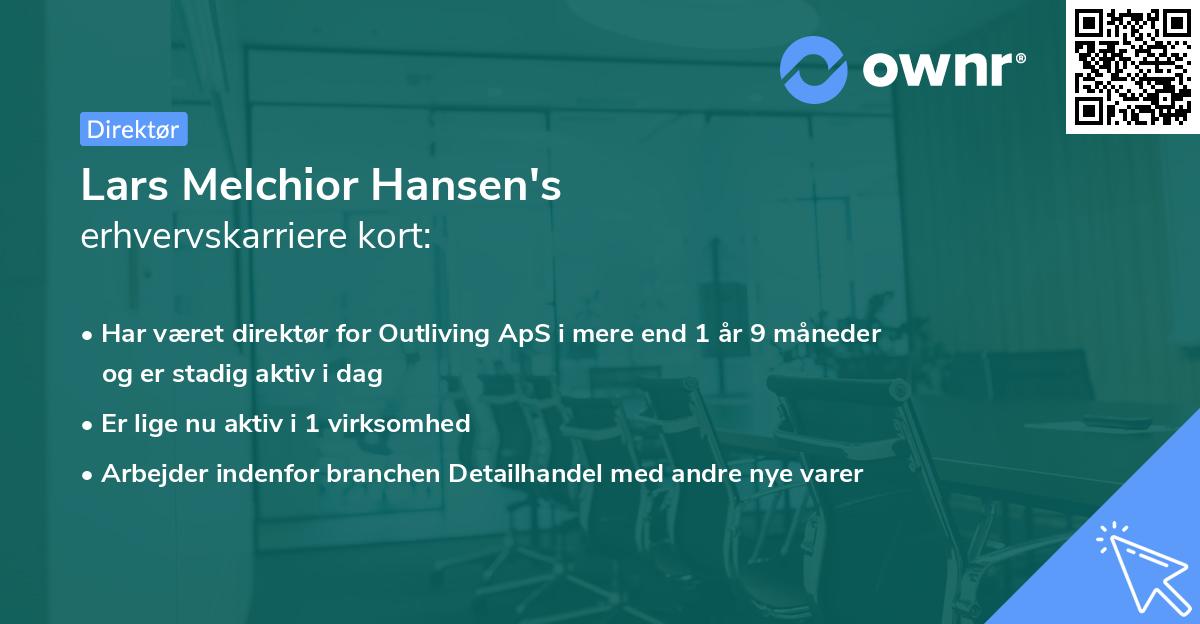 ownr®

Direktør

Lars Melchior Hansen's
erhvervskarriere kort:

• Har været direktør for Outliving ApS i mere end 1 år 9 måneder og er stadig aktiv i dag
• Er lige nu aktiv i 1 virksomhed
• Arbejder indenfor branchen Detailhandel med andre nye varer